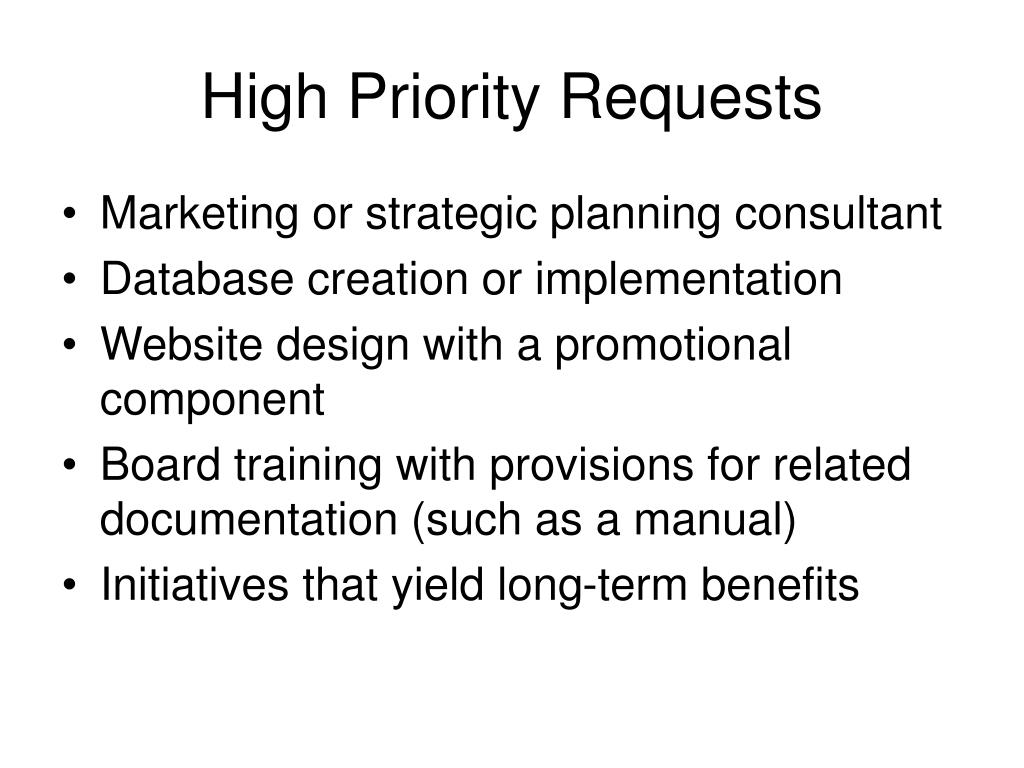 High Priority Requests

• Marketing or strategic planning consultant
• Database creation or implementation
• Website design with a promotional component
• Board training with provisions for related documentation (such as a manual)
• Initiatives that yield long-term benefits